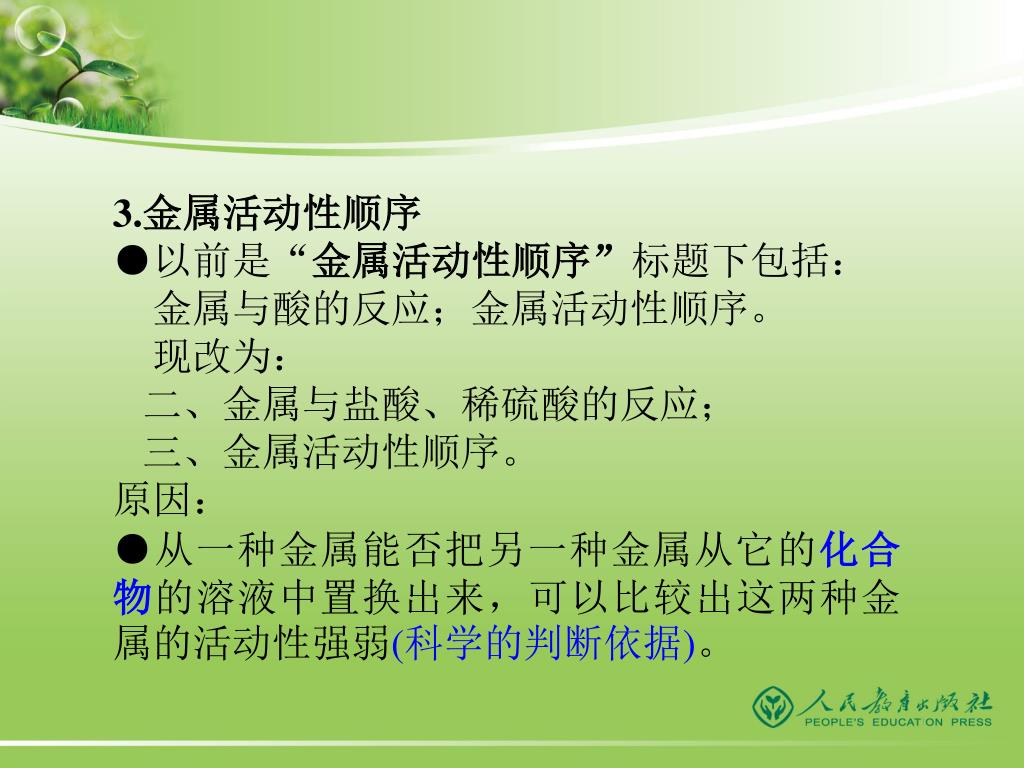 3.金属活动性顺序

●以前是“金属活动性顺序”标题下包括：
金属与酸的反应；金属活动性顺序。
现改为：
二、金属与盐酸、稀硫酸的反应；
三、金属活动性顺序。

原因：

●从一种金属能否把另一种金属从它的化合物的溶液中置换出来，可以比较出这两种金属的活动性强弱(科学的判断依据)。

人民教育出版社
PEOPLE'S EDUCATION PRESS